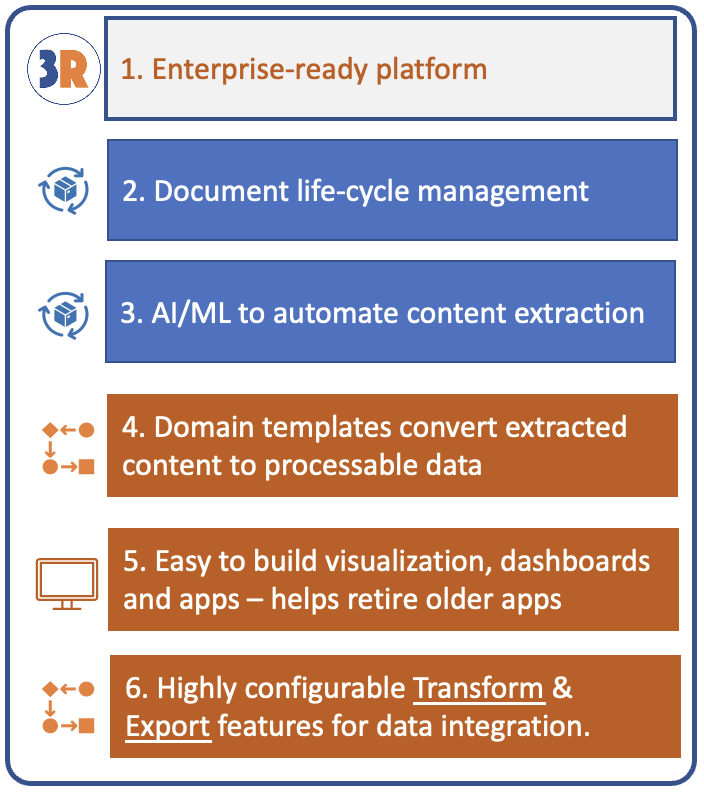 3R

1. Enterprise-ready platform

2. Document life-cycle management

3. AI/ML to automate content extraction

4. Domain templates convert extracted content to processable data

5. Easy to build visualization, dashboards and apps – helps retire older apps

6. Highly configurable Transform & Export features for data integration.